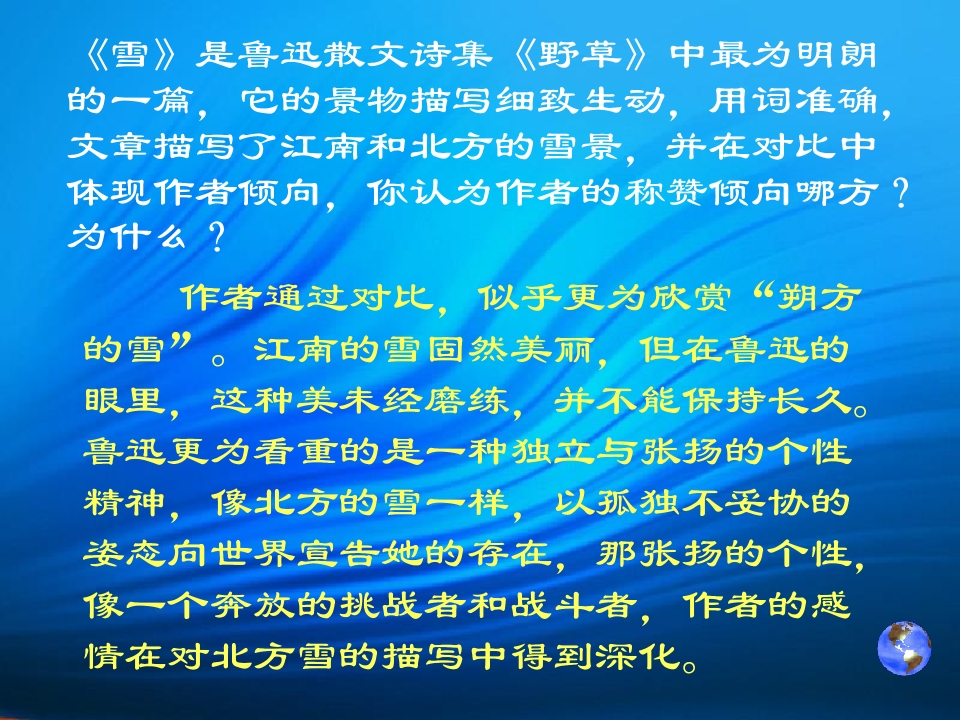 《雪》是鲁迅散文诗集《野草》中最为明朗的一篇，它的景物描写细致生动，用词准确，文章描写了江南和北方的雪景，并在对比中体现作者倾向，你认为作者的称赞倾向哪方？为什么？

作者通过对比，似乎更为欣赏“朔方的雪”。江南的雪固然美丽，但在鲁迅的眼里，这种美未经磨练，并不能保持长久。鲁迅更为看重的是一种独立与张扬的个性精神，像北方的雪一样，以孤独不妥协的姿态向世界宣告她的存在，那张扬的个性，像一个奔放的挑战者和战斗者，作者的感情在对北方雪的描写中得到深化。